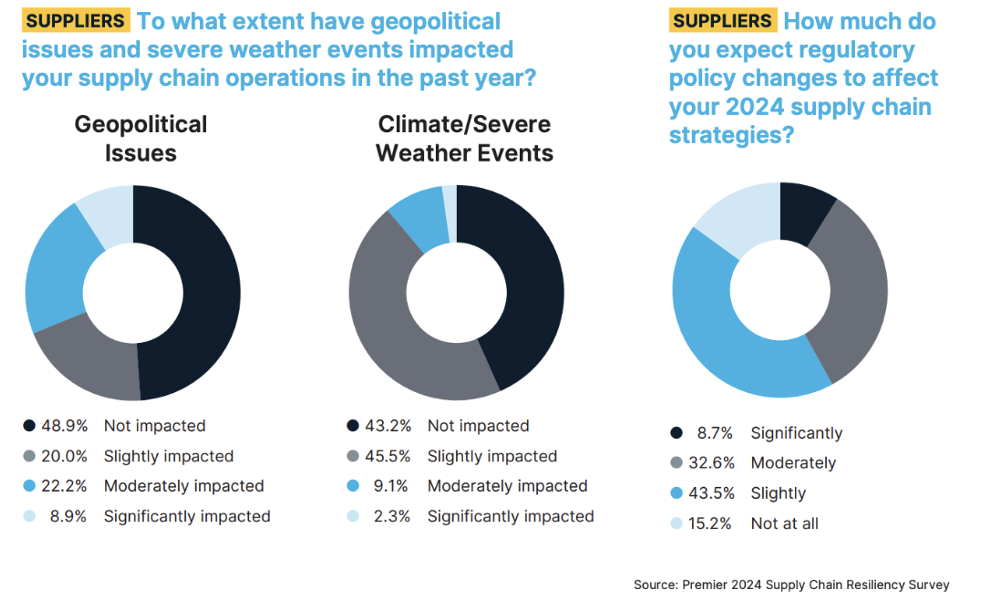 SUPPLIERS To what extent have geopolitical issues and severe weather events impacted your supply chain operations in the past year?

Geopolitical Issues

48.9% Not impacted
20.0% Slightly impacted
22.2% Moderately impacted
8.9% Significantly impacted

Climate/Severe Weather Events

43.2% Not impacted
45.5% Slightly impacted
9.1% Moderately impacted
2.3% Significantly impacted

SUPPLIERS How much do you expect regulatory policy changes to affect your 2024 supply chain strategies?

8.7% Significantly
32.6% Moderately
43.5% Slightly
15.2% Not at all

Source: Premier 2024 Supply Chain Resiliency Survey